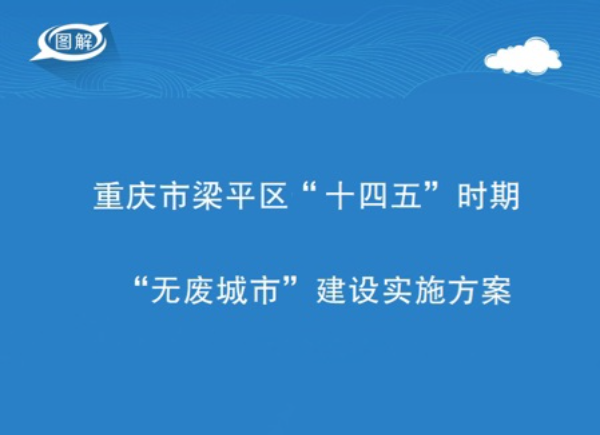 图解

重庆市梁平区“十四五”时期

“无废城市”建设实施方案